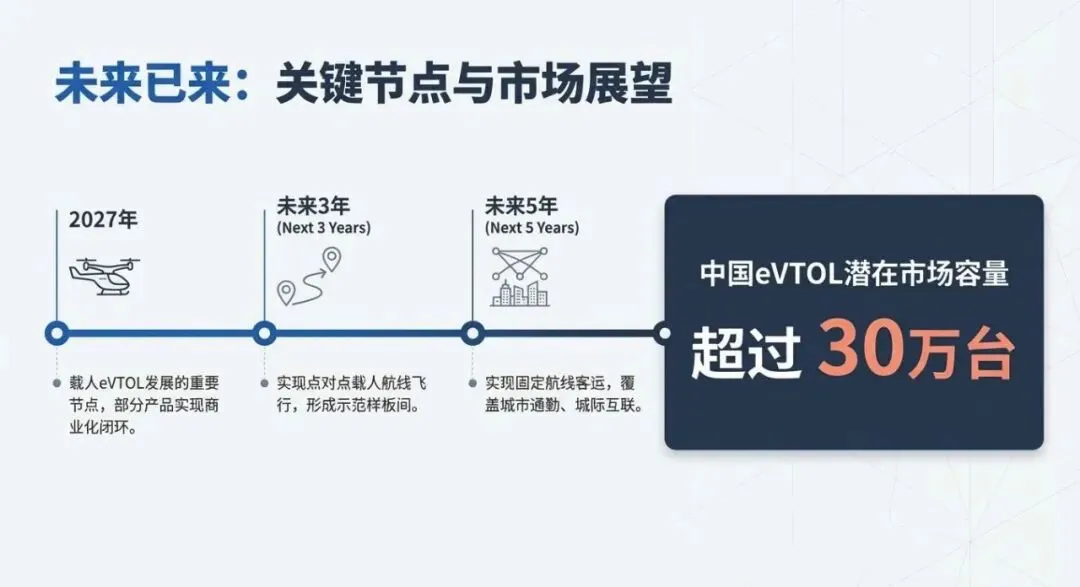 未来已来：关键节点与市场展望

2027年

载人eVTOL发展的重要节点，部分产品实现商业化闭环。

未来3年
(Next 3 Years)

实现点对点载人航线飞行，形成示范样板间。

未来5年
(Next 5 Years)

实现固定航线客运，覆盖城市通勤、城际互联。

中国eVTOL潜在市场容量

超过 30万台